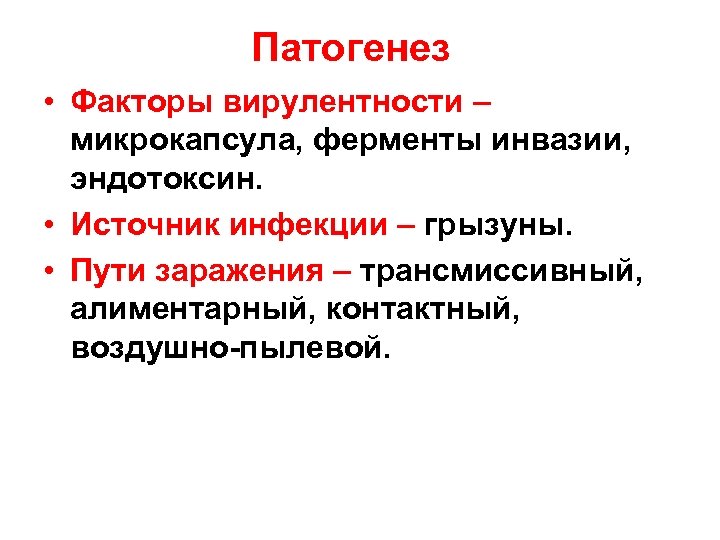 Патогенез

• Факторы вирулентности – микрокапсула, ферменты инвазии, эндотоксин.

• Источник инфекции – грызуны.

• Пути заражения – трансмиссивный, алиментарный, контактный, воздушно-пылевой.